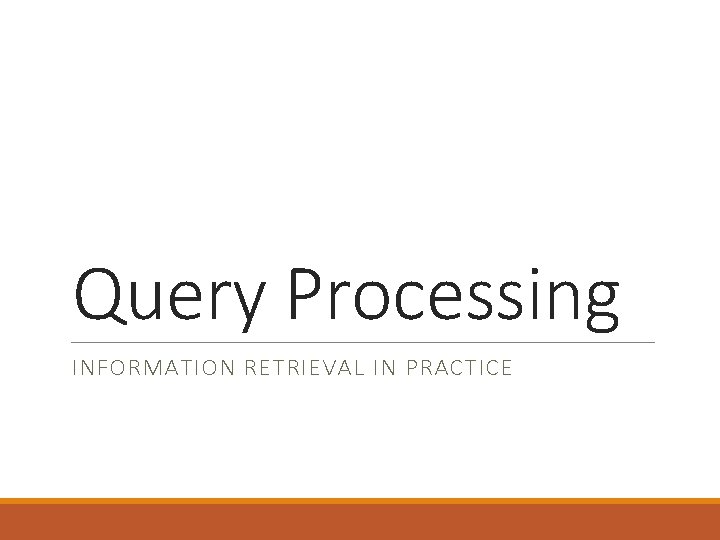 Query Processing

INFORMATION RETRIEVAL IN PRACTICE